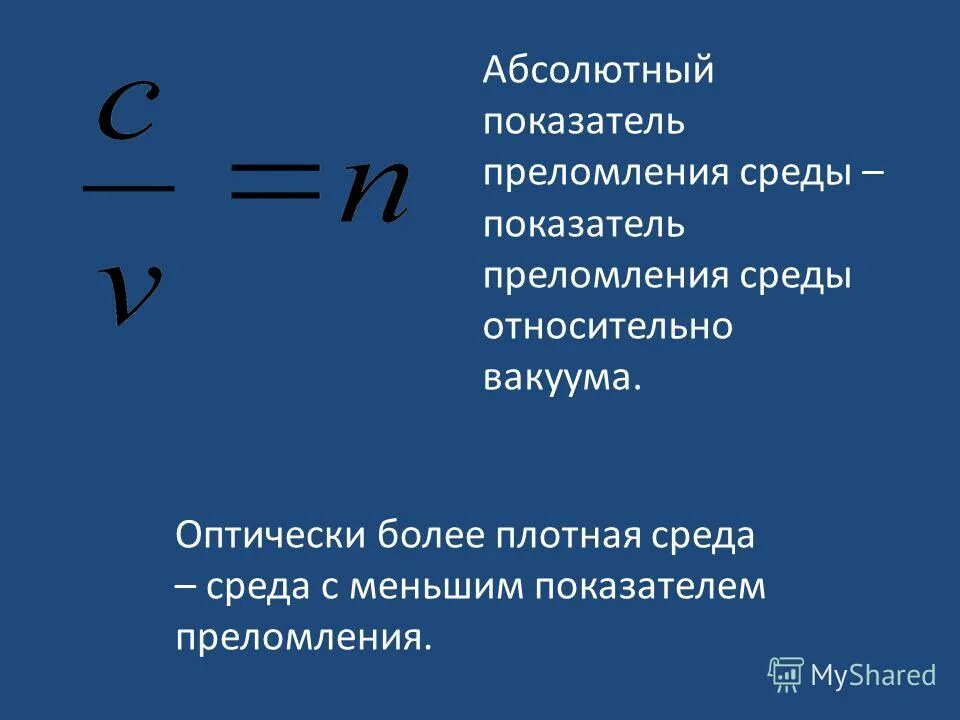 $\frac{c}{v} = n$

Абсолютный показатель преломления среды – показатель преломления среды относительно вакуума.

Оптически более плотная среда – среда с меньшим показателем преломления.

MyShared